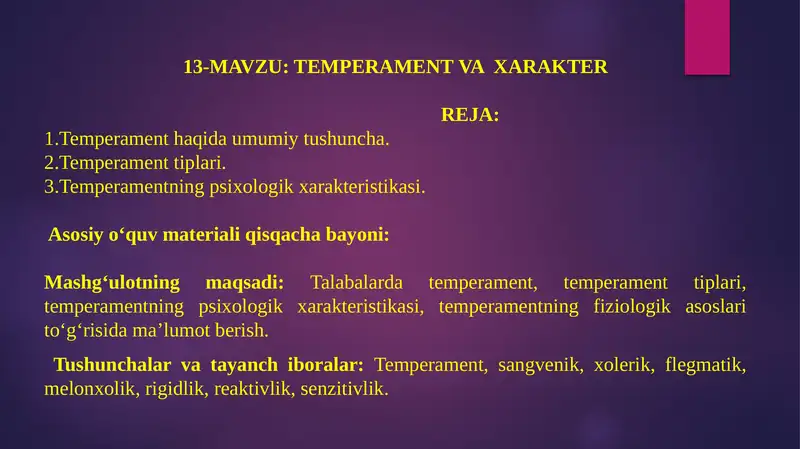 13-MAVZU: TEMPERAMENT VA XARAKTER

REJA:

1.Temperament haqida umumiy tushuncha.
2.Temperament tiplari.
3.Temperamentning psixologik xarakteristikasi.

Asosiy o‘quv materiali qisqacha bayoni:

Mashg‘ulotning maqsadi: Talabalarda temperament, temperament tiplari, temperamentning psixologik xarakteristikasi, temperamentning fiziologik asoslari to‘g‘risida ma’lumot berish.

Tushunchalar va tayanch iboralar: Temperament, sangvenik, xolerik, flegmatik, melonxolik, rigidlik, reaktivlik, senzitivlik.